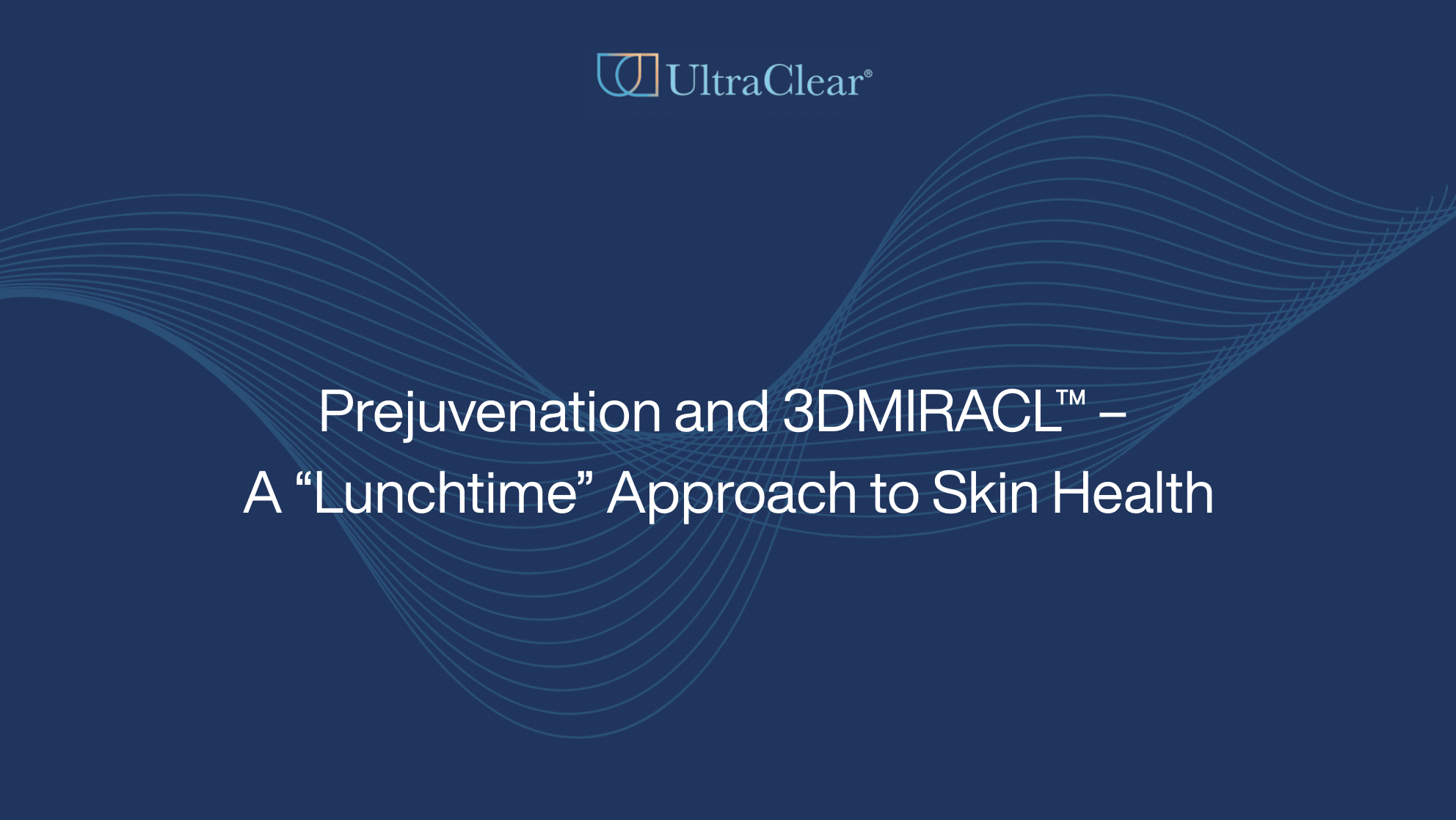 UltraClear®

Prejuvenation and 3DMIRACL™ – A “Lunchtime” Approach to Skin Health